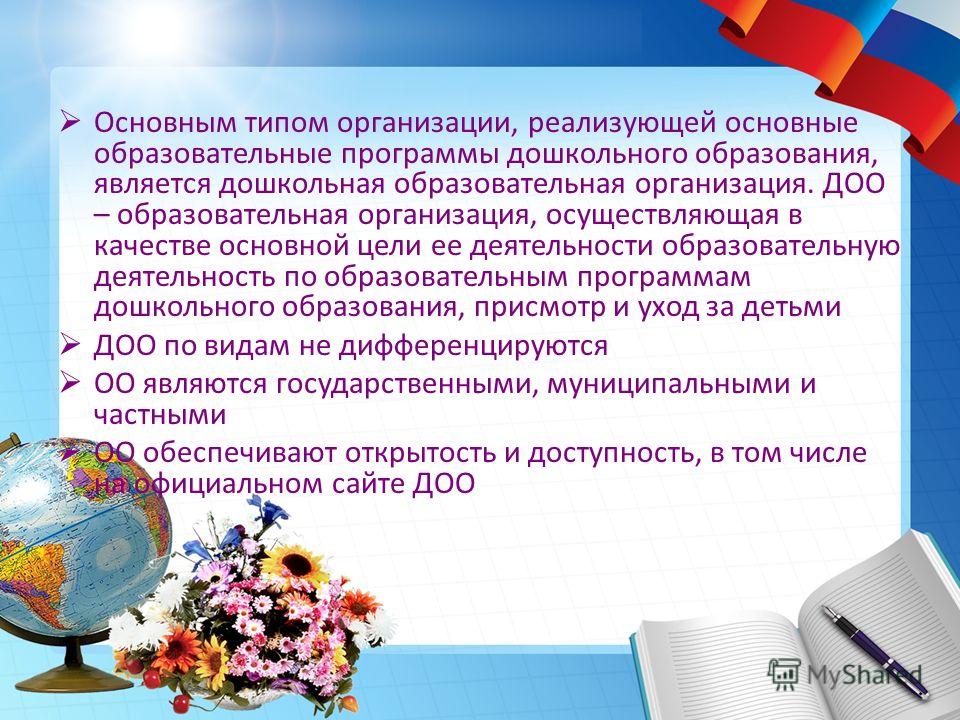 ➢ Основным типом организации, реализующей основные образовательные программы дошкольного образования, является дошкольная образовательная организация. ДОО – образовательная организация, осуществляющая в качестве основной цели ее деятельности образовательную деятельность по образовательным программам дошкольного образования, присмотр и уход за детьми

➢ ДОО по видам не дифференцируются

➢ ОО являются государственными, муниципальными и частными

➢ ОО обеспечивают открытость и доступность, в том числе на официальном сайте ДОО

MyShared